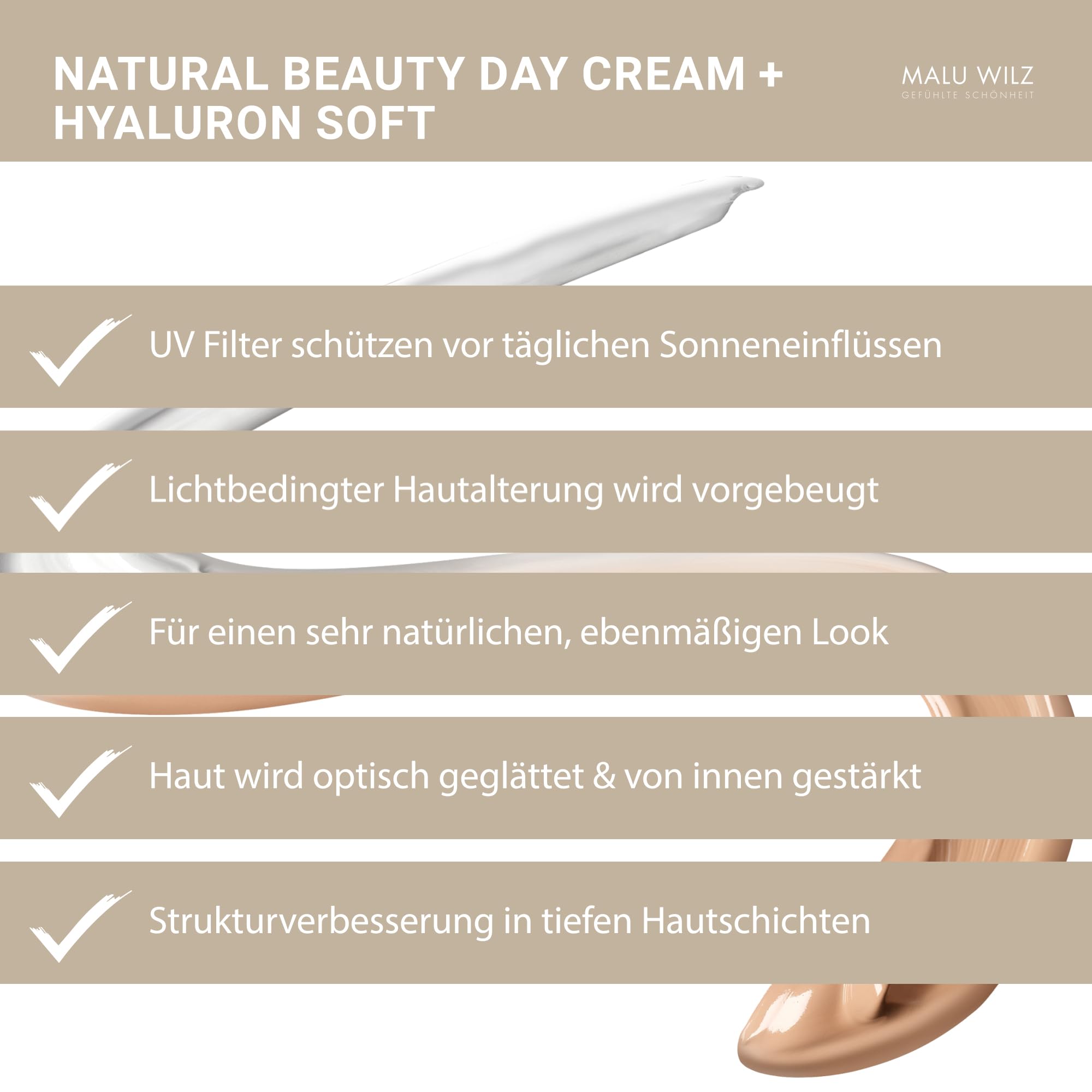 NATURAL BEAUTY DAY CREAM + HYALURON SOFT

MALU WILZ
GEFÜHLTE SCHÖNHEIT

UV Filter schützen vor täglichen Sonneneinflüssen

Lichtbedingter Hautalterung wird vorgebeugt

Für einen sehr natürlichen, ebenmäßigen Look

Haut wird optisch geglättet & von innen gestärkt

Strukturverbesserung in tiefen Hautschichten